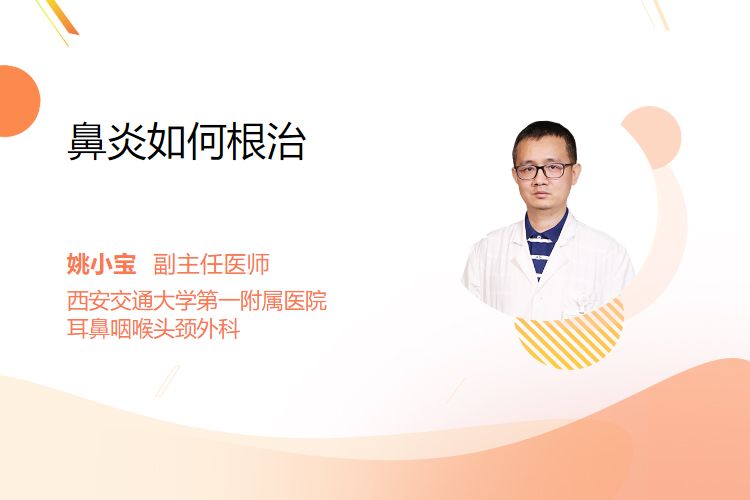 鼻炎如何根治

姚小宝 副主任医师
西安交通大学第一附属医院
耳鼻咽喉头颈外科